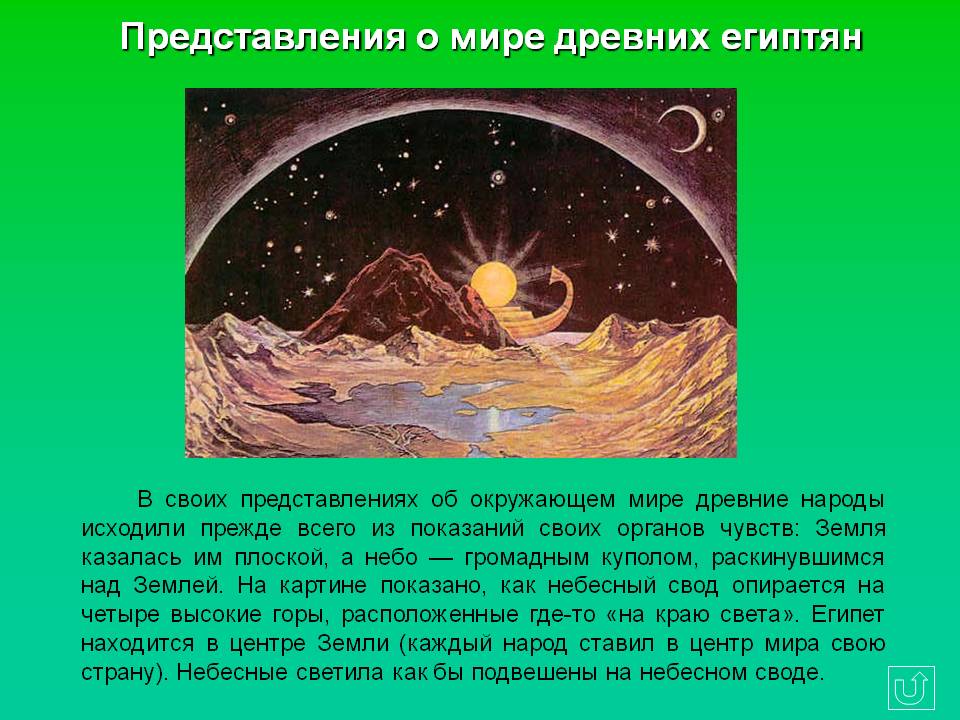 Представления о мире древних египтян

В своих представлениях об окружающем мире древние народы исходили прежде всего из показаний своих органов чувств: Земля казалась им плоской, а небо — громадным куполом, раскинувшимся над Землей. На картине показано, как небесный свод опирается на четыре высокие горы, расположенные где-то «на краю света». Египет находится в центре Земли (каждый народ ставил в центр мира свою страну). Небесные светила как бы подвешены на небесном своде.